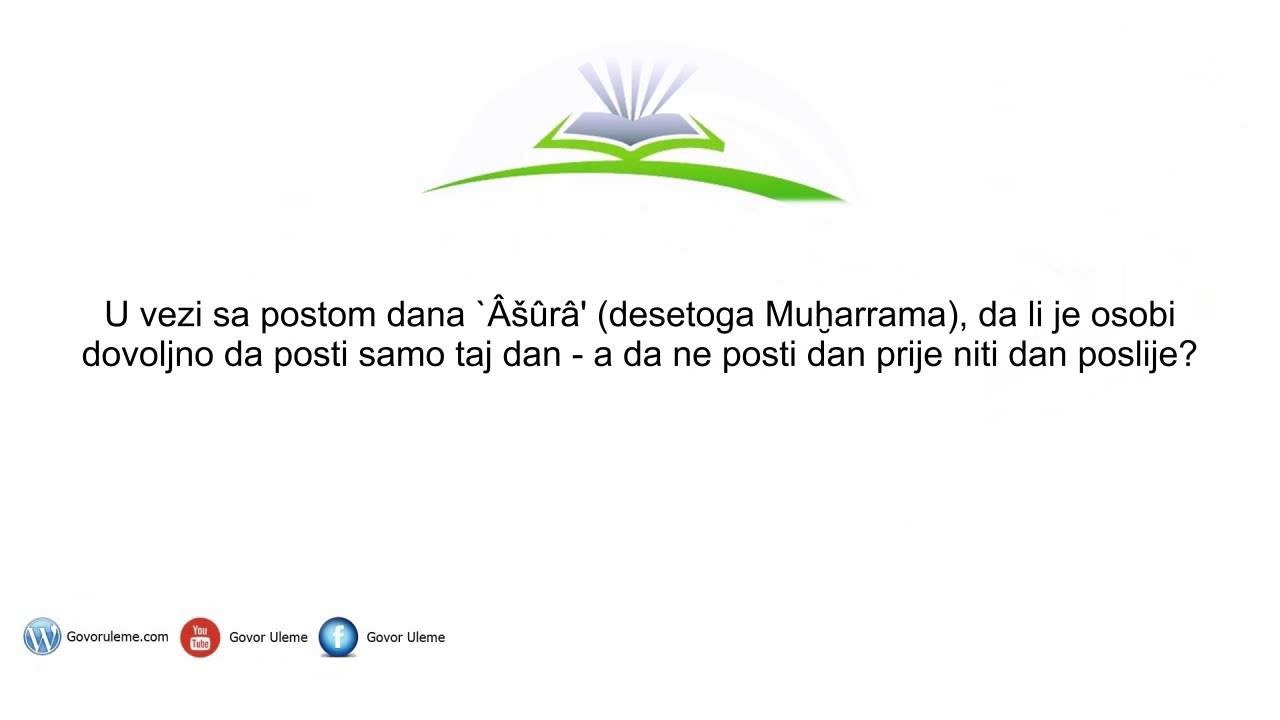 U vezi sa postom dana `Âšûrâ' (desetoga Muḫarrama), da li je osobi dovoljno da posti samo taj dan - a da ne posti dan prije niti dan poslije?

Govoruleme.com
You Tube
Govor Uleme
f
Govor Uleme